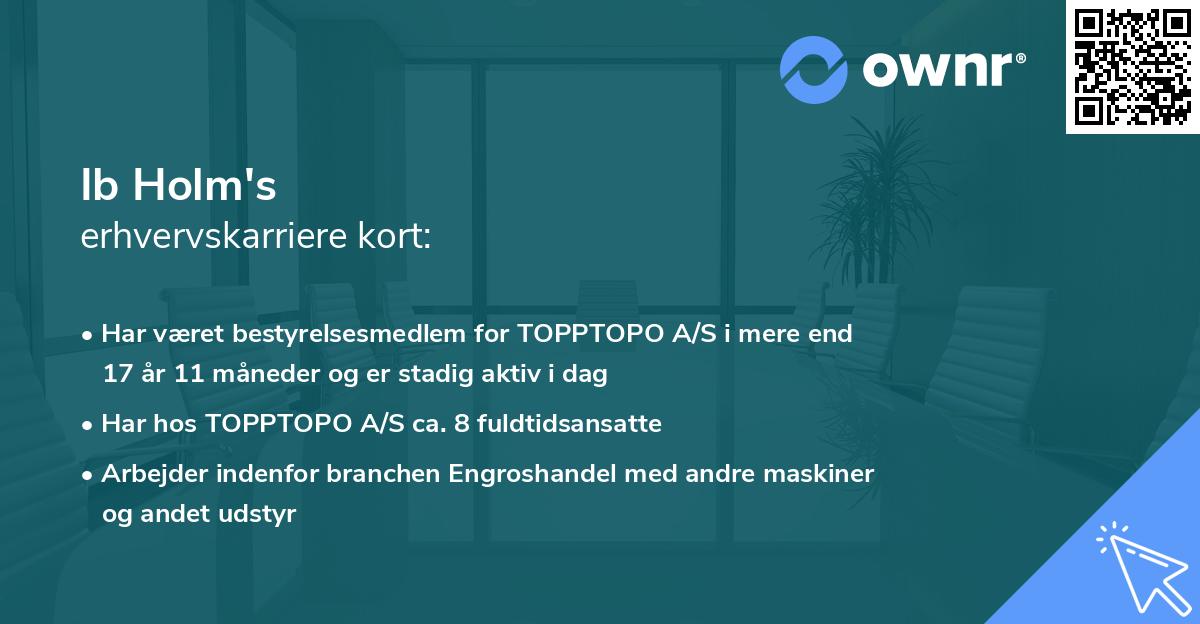 ownr®

Ib Holm's
erhvervskarriere kort:

• Har været bestyrelsesmedlem for TOPPTOPO A/S i mere end 17 år 11 måneder og er stadig aktiv i dag

• Har hos TOPPTOPO A/S ca. 8 fuldtidsansatte

• Arbejder indenfor branchen Engroshandel med andre maskiner og andet udstyr